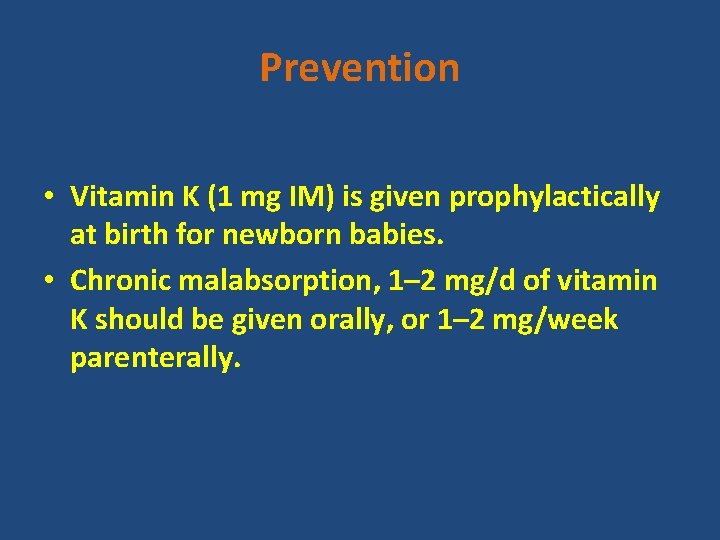 Prevention

• Vitamin K (1 mg IM) is given prophylactically at birth for newborn babies.

• Chronic malabsorption, 1–2 mg/d of vitamin K should be given orally, or 1–2 mg/week parenterally.